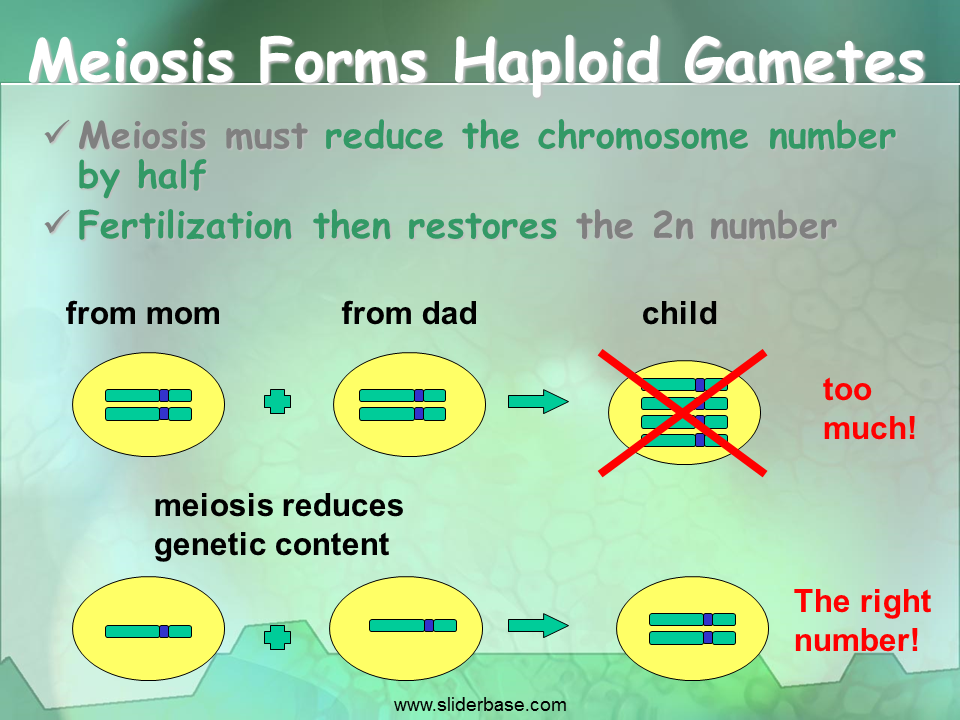 Meiosis Forms Haploid Gametes

✓ Meiosis must reduce the chromosome number by half

✓ Fertilization then restores the 2n number

from mom

from dad

child

too much!

meiosis reduces genetic content

The right number!

www.sliderbase.com